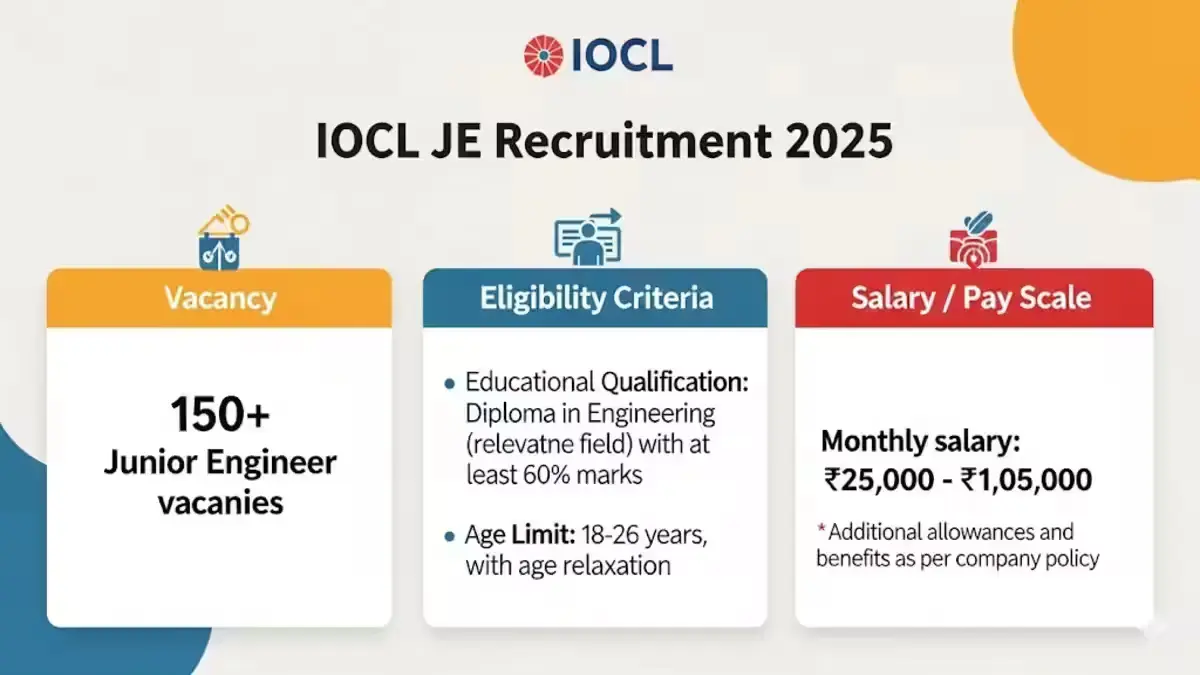 IOCL

IOCL JE Recruitment 2025

Vacancy

150+
Junior Engineer vacanies

Eligibility Criteria

• Educational Qualification: Diploma in Engineering (relevatne field) with at least 60% marks

• Age Limit: 18-26 years, with age relaxation

Salary / Pay Scale

Monthly salary:
₹25,000 - ₹1,05,000

* Additional allowances and benefits as per company policy